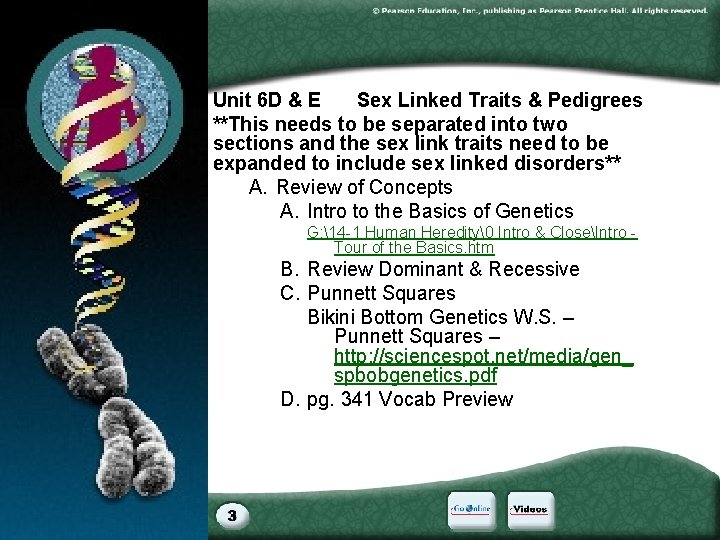 © Pearson Education, Inc., publishing as Pearson Prentice Hall. All rights reserved.

Unit 6D & E Sex Linked Traits & Pedigrees
**This needs to be separated into two sections and the sex link traits need to be expanded to include sex linked disorders**

A. Review of Concepts
A. Intro to the Basics of Genetics
G:\14-1 Human Heredity\0 Intro & Close\Intro - Tour of the Basics.htm
B. Review Dominant & Recessive
C. Punnett Squares
Bikini Bottom Genetics W.S. – Punnett Squares – http://sciencespot.net/media/gen_spbobgenetics.pdf
D. pg. 341 Vocab Preview

3

Go Online

Videos